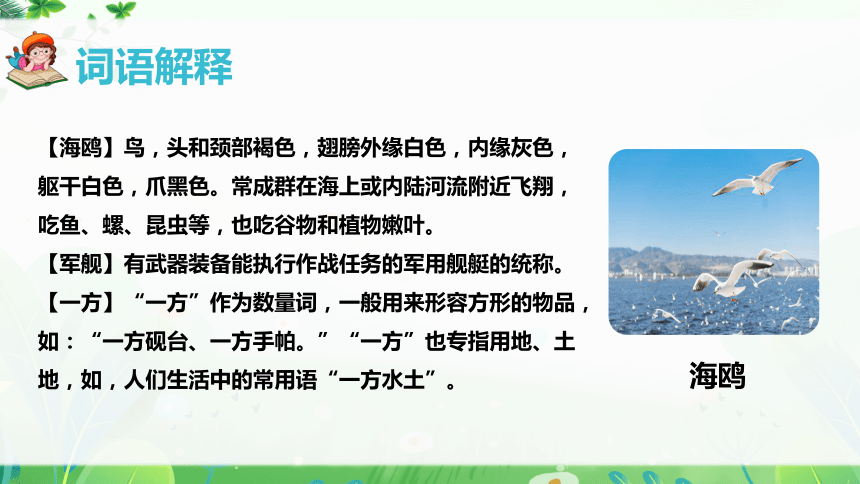 词语解释

【海鸥】鸟，头和颈部褐色，翅膀外缘白色，内缘灰色，躯干白色，爪黑色。常成群在海上或内陆河流附近飞翔，吃鱼、螺、昆虫等，也吃谷物和植物嫩叶。

【军舰】有武器装备能执行作战任务的军用舰艇的统称。

【一方】“一方”作为数量词，一般用来形容方形的物品，如：“一方砚台、一方手帕。”“一方”也专指用地、土地，如，人们生活中的常用语“一方水土”。

海鸥